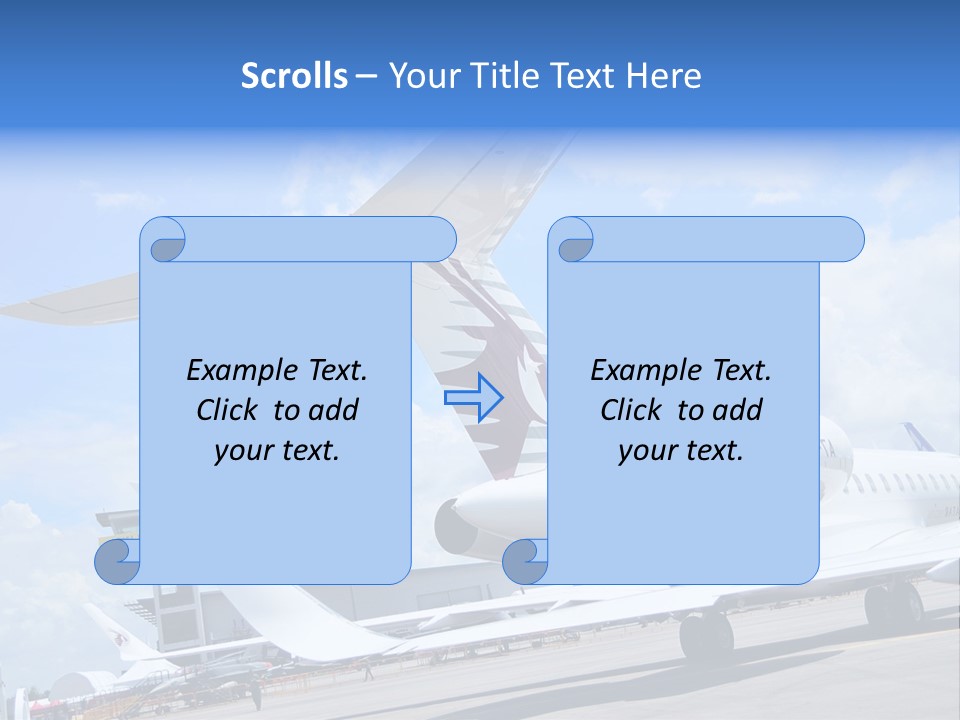 Scrolls – Your Title Text Here

Example Text. Click to add your text.

Example Text. Click to add your text.